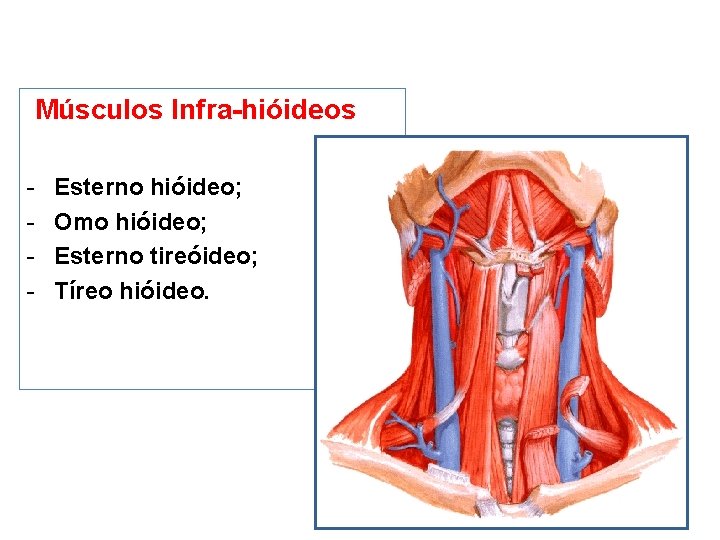 Músculos Infra-hióideos

- Esterno hióideo;
- Omo hióideo;
- Esterno tireóideo;
- Tíreo hióideo.